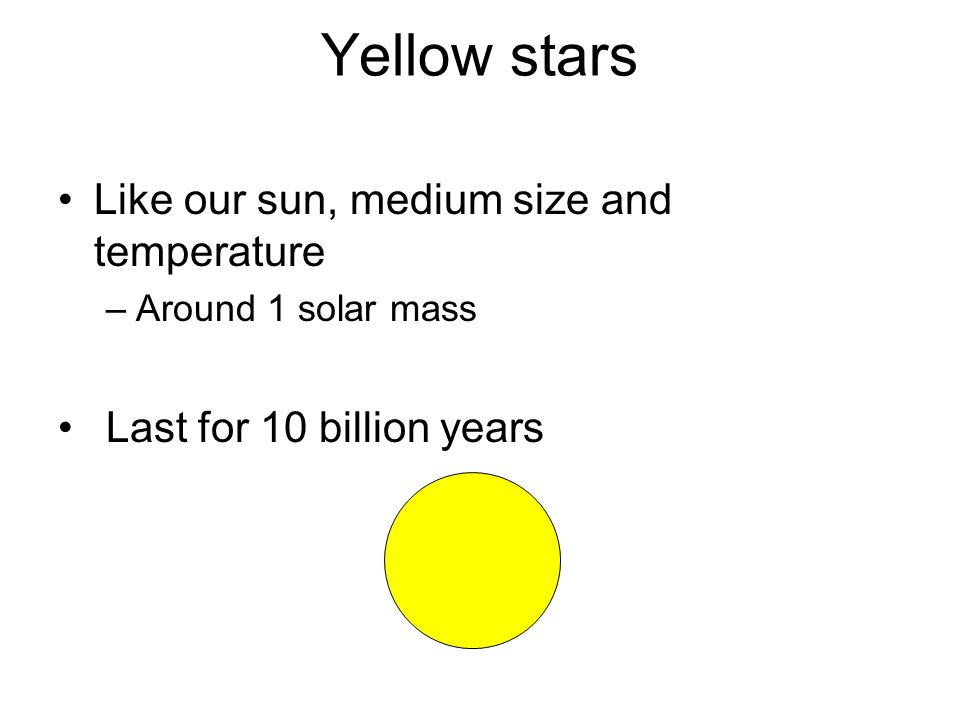 Yellow stars

• Like our sun, medium size and temperature
– Around 1 solar mass

• Last for 10 billion years